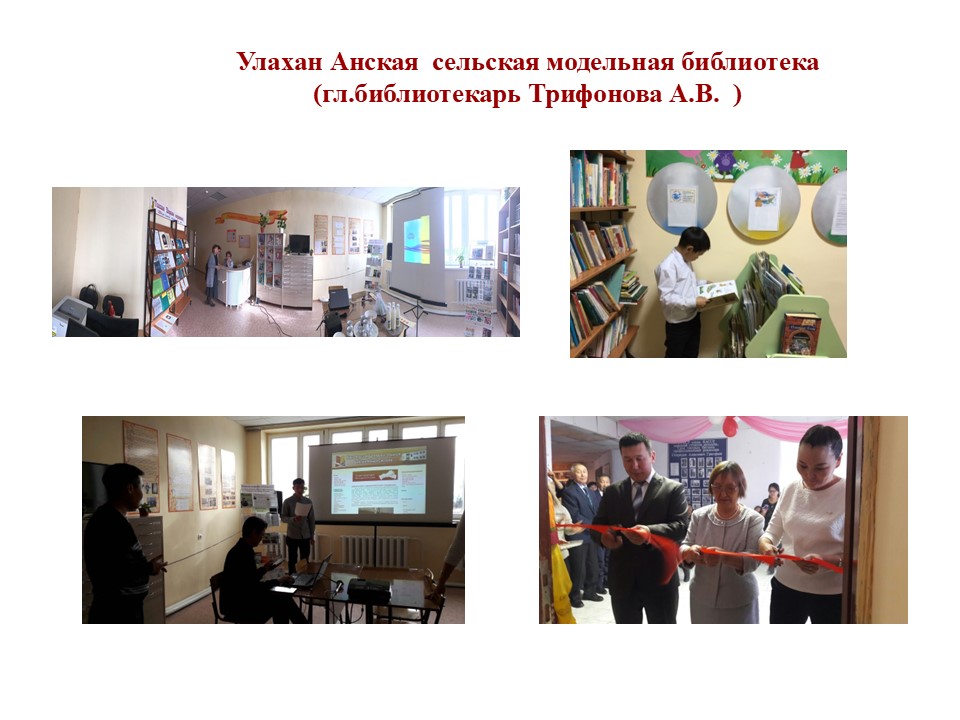 Улахан Анская  сельская модельная библиотека
(гл.библиотекарь Трифонова А.В.  )